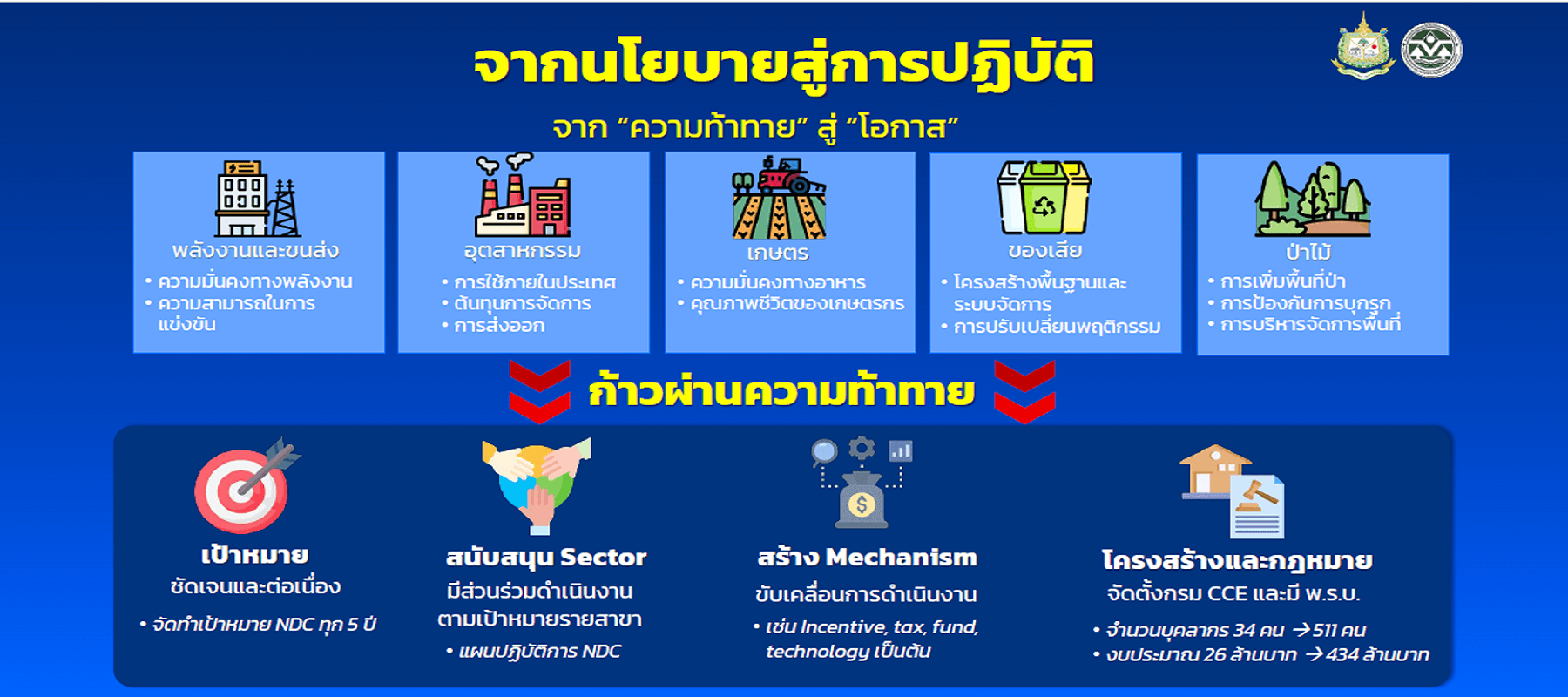 จากนโยบายสู่การปฏิบัติ

จาก "ความท้าทาย" สู่ "โอกาส"

พลังงานและขนส่ง
• ความมั่นคงทางพลังงาน
• ความสามารถในการแข่งขัน

อุตสาหกรรม
• การใช้ภายในประเทศ
• ต้นทุนการจัดการ
• การส่งออก

เกษตร
• ความมั่นคงทางอาหาร
• คุณภาพชีวิตของเกษตรกร

ของเสีย
• โครงสร้างพื้นฐานและระบบจัดการ
• การปรับเปลี่ยนพฤติกรรม

ป่าไม้
• การเพิ่มพื้นที่ป่า
• การป้องกันการบุกรุก
• การบริหารจัดการพื้นที่

ก้าวผ่านความท้าทาย

เป้าหมาย
ชัดเจนและต่อเนื่อง
• จัดทำเป้าหมาย NDC ทุก 5 ปี

สนับสนุน Sector
มีส่วนร่วมดำเนินงานตามเป้าหมายรายสาขา
• แผนปฏิบัติการ NDC

สร้าง Mechanism
ขับเคลื่อนการดำเนินงาน
• เช่น Incentive, tax, fund, technology เป็นต้น

โครงสร้างและกฎหมาย
จัดตั้งกรม CCE และมี พ.ร.บ.
• จำนวนบุคลากร 34 คน → 511 คน
• งบประมาณ 26 ล้านบาท → 434 ล้านบาท